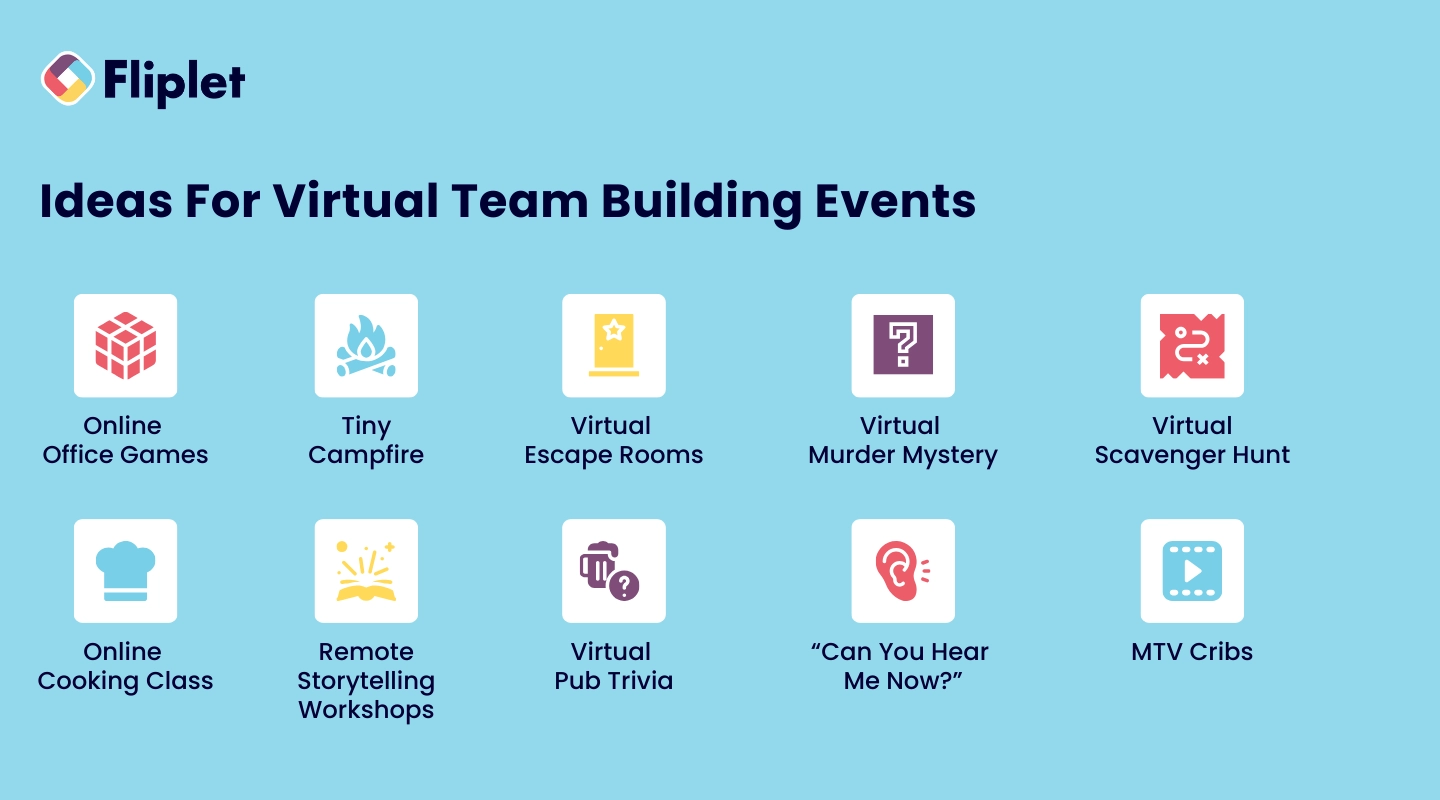 Fliplet

Ideas For Virtual Team Building Events

Online Office Games

Tiny Campfire

Virtual Escape Rooms

Virtual Murder Mystery

Virtual Scavenger Hunt

Online Cooking Class

Remote Storytelling Workshops

Virtual Pub Trivia

“Can You Hear Me Now?”

MTV Cribs